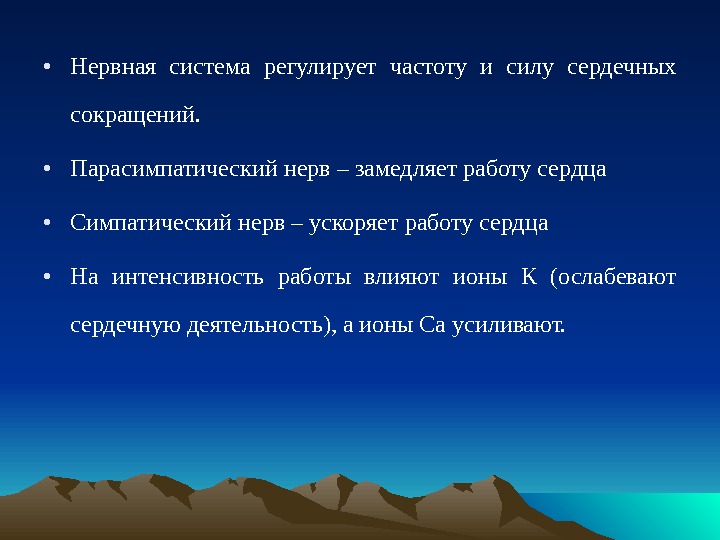 • Нервная система регулирует частоту и силу сердечных сокращений.

• Парасимпатический нерв – замедляет работу сердца

• Симпатический нерв – ускоряет работу сердца

• На интенсивность работы влияют ионы К (ослабевают сердечную деятельность), а ионы Са усиливают.